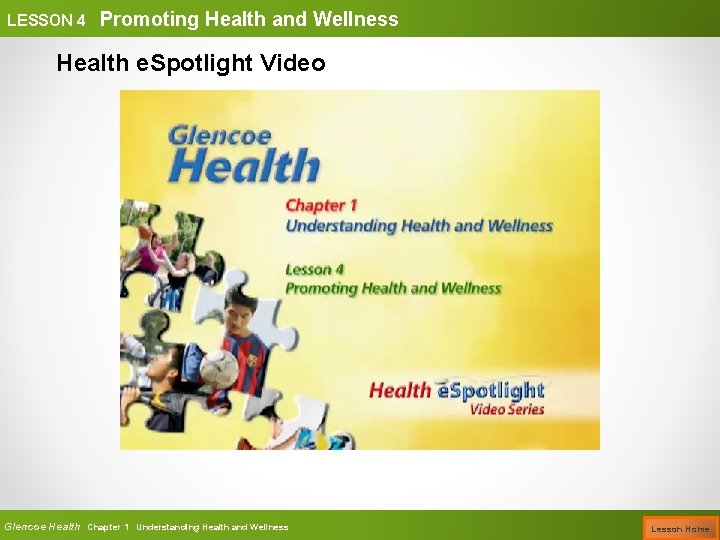 LESSON 4 Promoting Health and Wellness

Health eSpotlight Video

Glencoe Health

Chapter 1
Understanding Health and Wellness

Lesson 4
Promoting Health and Wellness

Health eSpotlight Video Series

Glencoe Health Chapter 1 Understanding Health and Wellness

Lesson Home